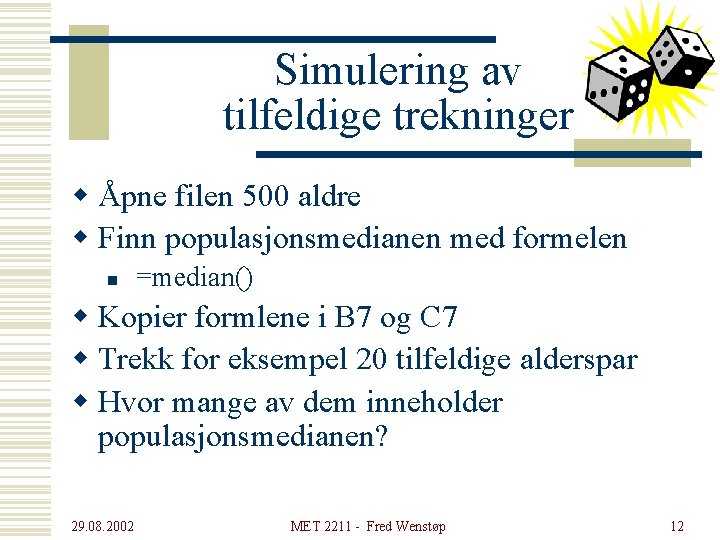 Simulering av tilfeldige trekninger

Åpne filen 500 aldre

Finn populasjonsmedianen med formelen

=median()

Kopier formlene i B7 og C7

Trekk for eksempel 20 tilfeldige alderspar

Hvor mange av dem inneholder populasjonsmedianen?

29.08.2002

MET 2211 - Fred Wenstøp

12